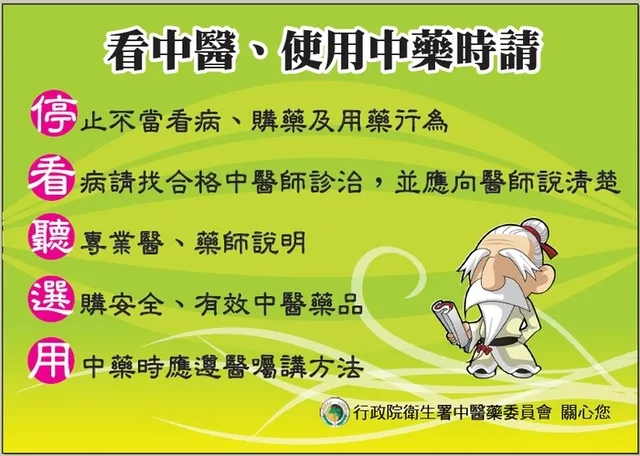 看中醫、使用中藥時請

停止不當看病、購藥及用藥行為

看病請找合格中醫師診治，並應向醫師說清楚

聽專業醫、藥師說明

選購安全、有效中醫藥品

用中藥時應遵醫囑講方法

行政院衛生署中醫藥委員會 關心您